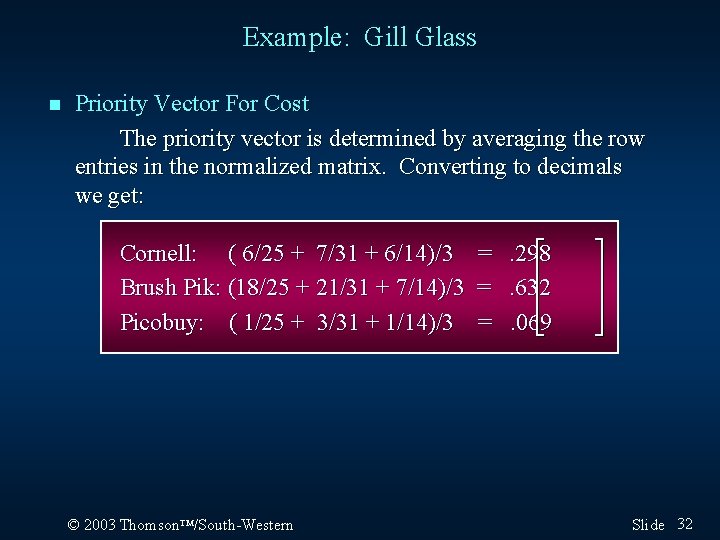 Example: Gill Glass

Priority Vector For Cost

The priority vector is determined by averaging the row entries in the normalized matrix. Converting to decimals we get:

Cornell: ( 6/25 + 7/31 + 6/14)/3 = .298
Brush Pik: (18/25 + 21/31 + 7/14)/3 = .632
Picobuy: ( 1/25 + 3/31 + 1/14)/3 = .069

© 2003 Thomson™/South-Western

Slide 32